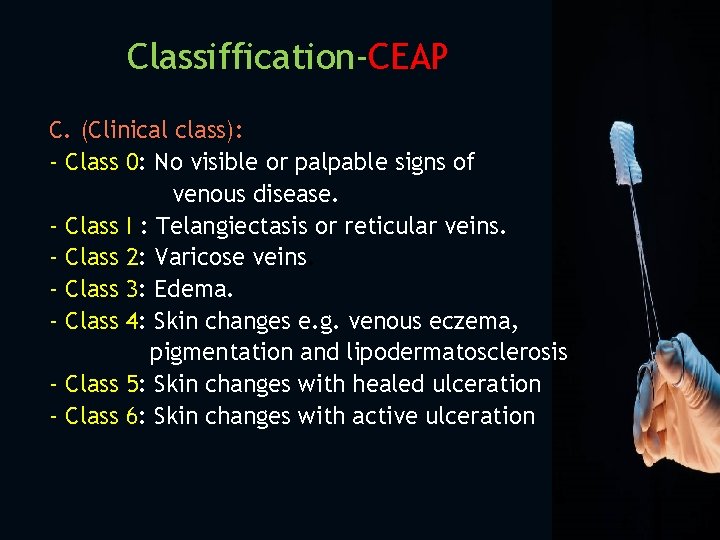 Classiffication-CEAP

C. (Clinical class):
- Class 0: No visible or palpable signs of venous disease.
- Class I : Telangiectasis or reticular veins.
- Class 2: Varicose veins
- Class 3: Edema.
- Class 4: Skin changes e.g. venous eczema, pigmentation and lipodermatosclerosis
- Class 5: Skin changes with healed ulceration
- Class 6: Skin changes with active ulceration